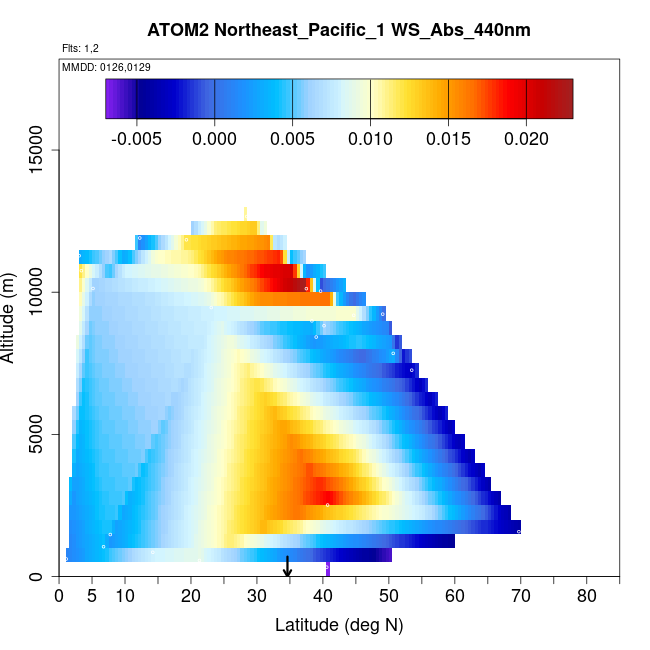 ATOM2 Northeast_Pacific_1 WS_Abs_440nm

Flts: 1,2

MMDD: 0126,0129

-0.005 0.000 0.005 0.010 0.015 0.020

Altitude (m)

15000

10000

5000

0

0 5 10 20 30 40 50 60 70 80

Latitude (deg N)